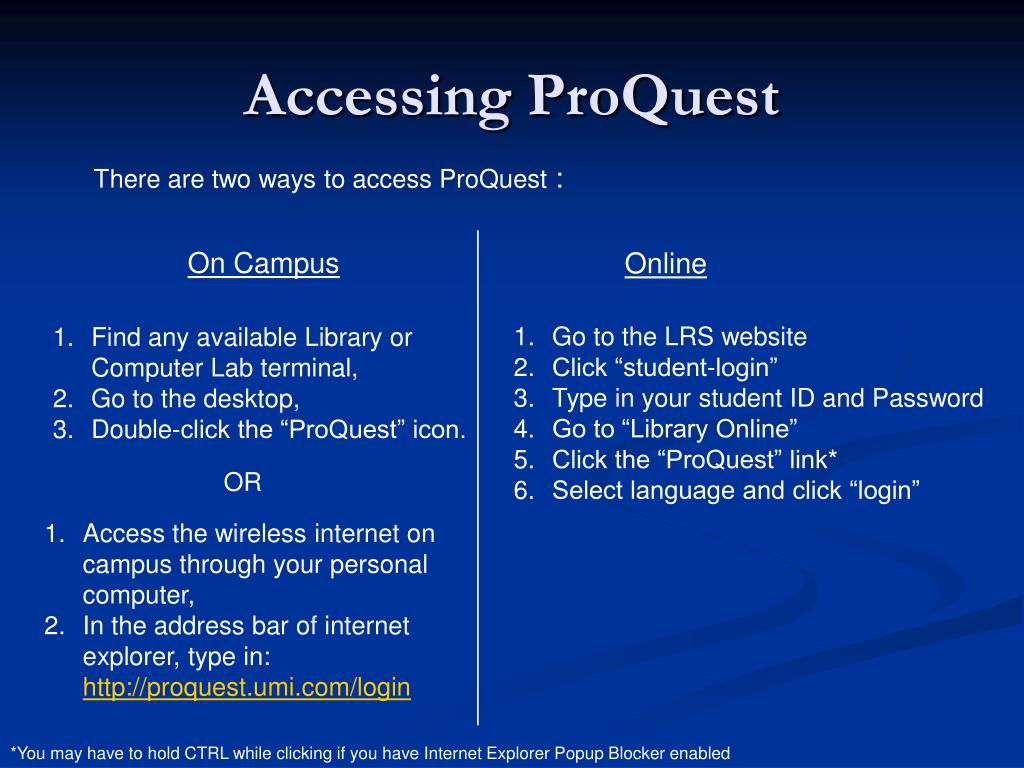 Accessing ProQuest

There are two ways to access ProQuest :

On Campus

1. Find any available Library or Computer Lab terminal,
2. Go to the desktop,
3. Double-click the “ProQuest” icon.

OR

1. Access the wireless internet on campus through your personal computer,
2. In the address bar of internet explorer, type in: http://proquest.umi.com/login

Online

1. Go to the LRS website
2. Click “student-login”
3. Type in your student ID and Password
4. Go to “Library Online”
5. Click the “ProQuest” link*
6. Select language and click “login”

*You may have to hold CTRL while clicking if you have Internet Explorer Popup Blocker enabled